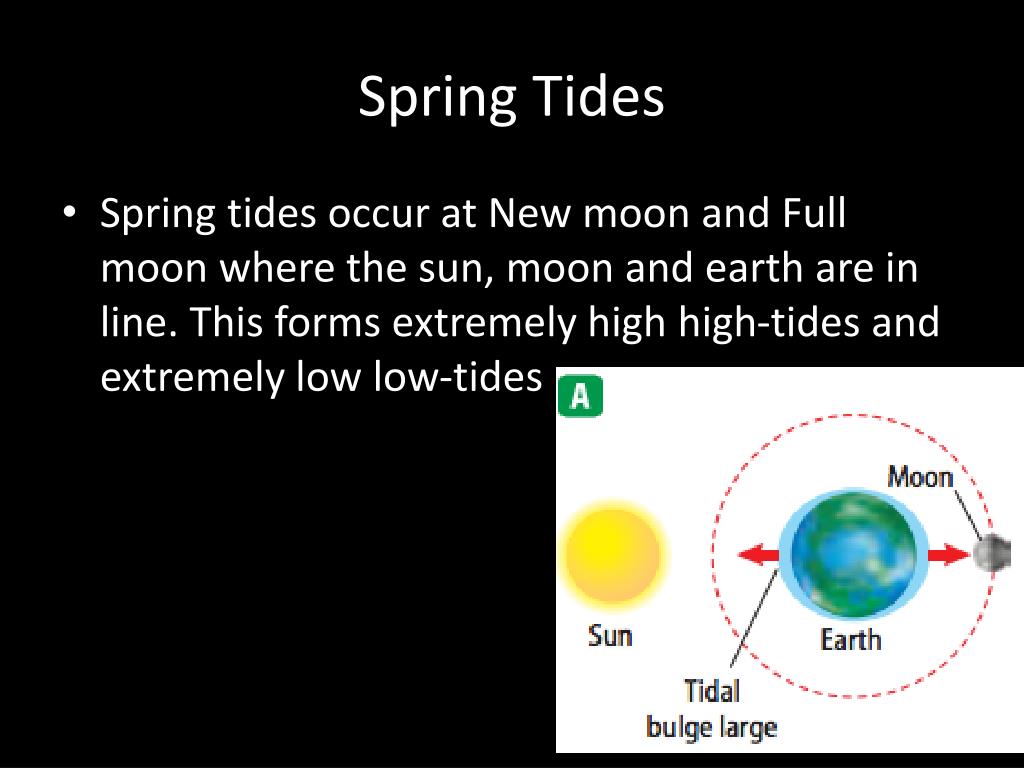 Spring Tides

• Spring tides occur at New moon and Full moon where the sun, moon and earth are in line. This forms extremely high high-tides and extremely low low-tides

A

Moon

Sun

Earth

Tidal bulge large